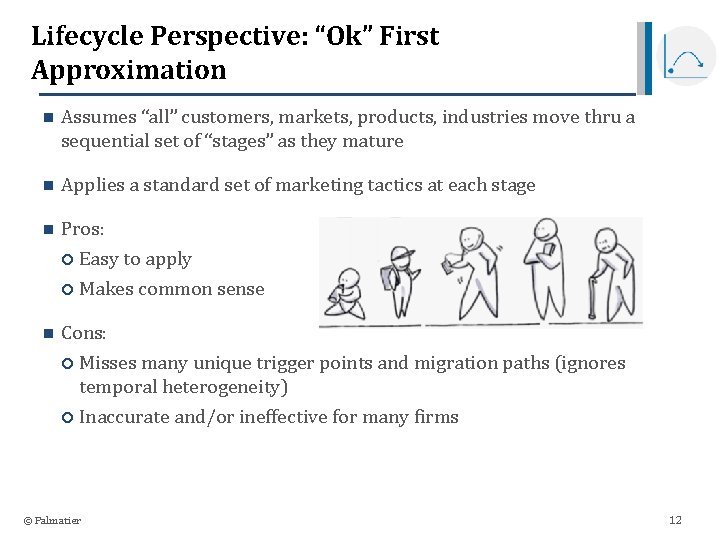 Lifecycle Perspective: “Ok” First Approximation

Assumes “all” customers, markets, products, industries move thru a sequential set of “stages” as they mature

Applies a standard set of marketing tactics at each stage

Pros:

Easy to apply

Makes common sense

Cons:

Misses many unique trigger points and migration paths (ignores temporal heterogeneity)

Inaccurate and/or ineffective for many firms

© Palmatier

12